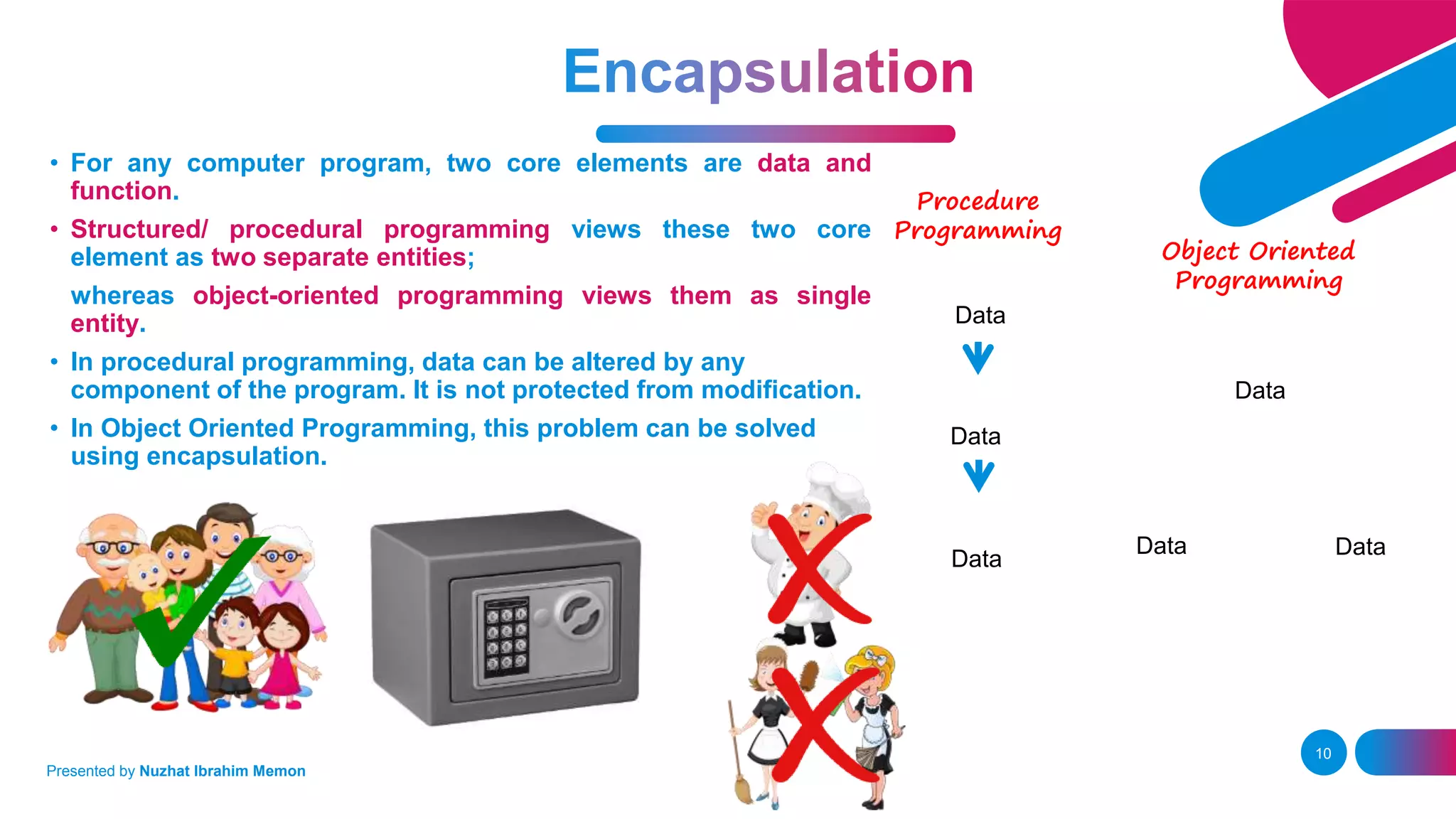 Encapsulation

• For any computer program, two core elements are data and function.

• Structured/ procedural programming views these two core element as two separate entities;

whereas object-oriented programming views them as single entity.

• In procedural programming, data can be altered by any component of the program. It is not protected from modification.

• In Object Oriented Programming, this problem can be solved using encapsulation.

Procedure Programming

Data

Data

Data

Object Oriented Programming

Data

Data

Data

Presented by Nuzhat Ibrahim Memon

10